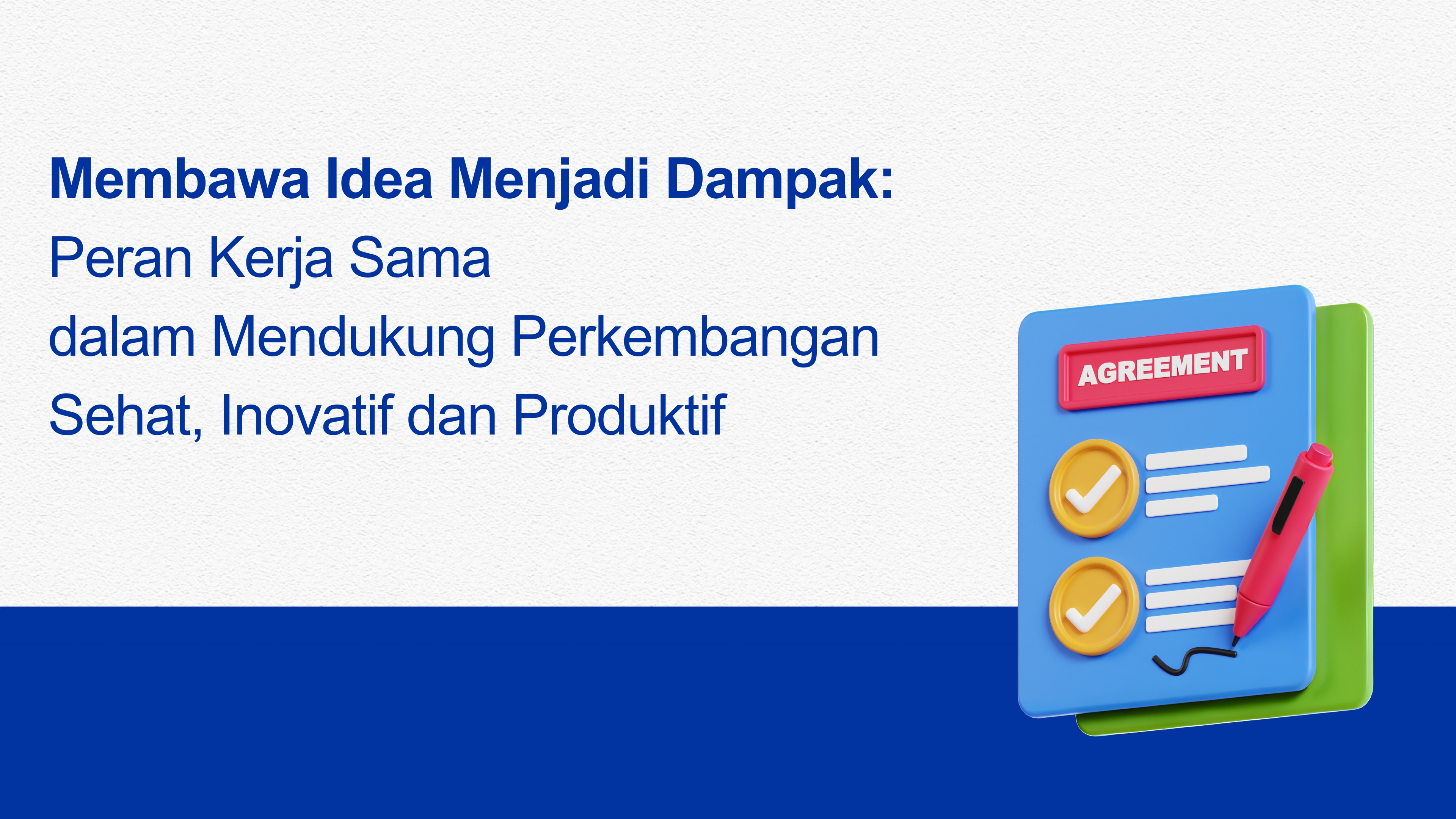 Membawa Idea Menjadi Dampak:
Peran Kerja Sama
dalam Mendukung Perkembangan
Sehat, Inovatif dan Produktif

AGREEMENT